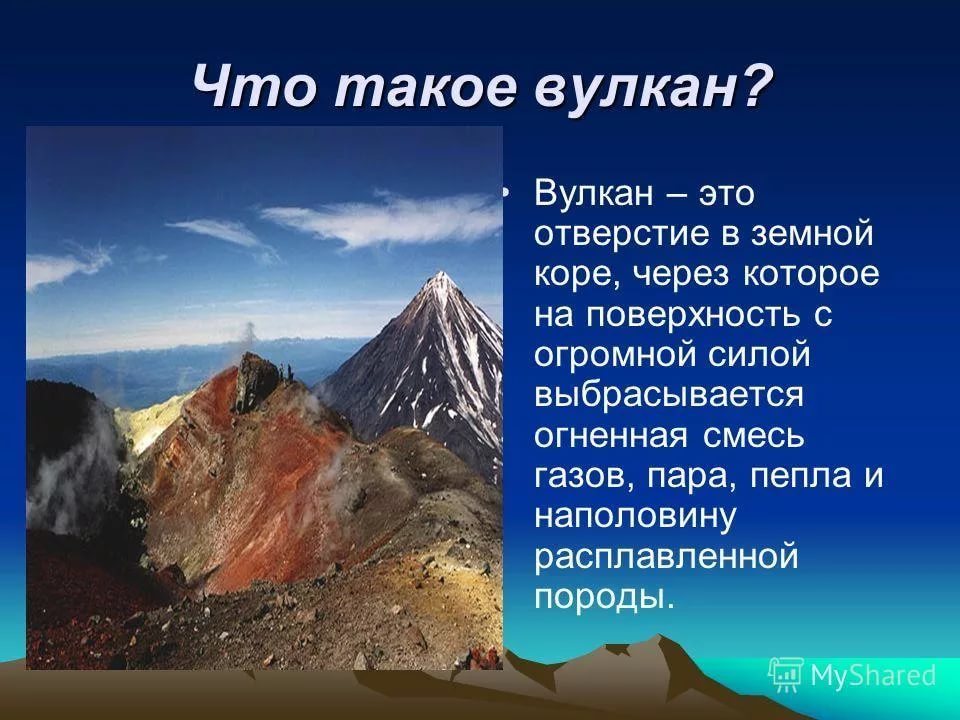 Что такое вулкан?

• Вулкан – это отверстие в земной коре, через которое на поверхность с огромной силой выбрасывается огненная смесь газов, пара, пепла и наполовину расплавленной породы.

MyShared